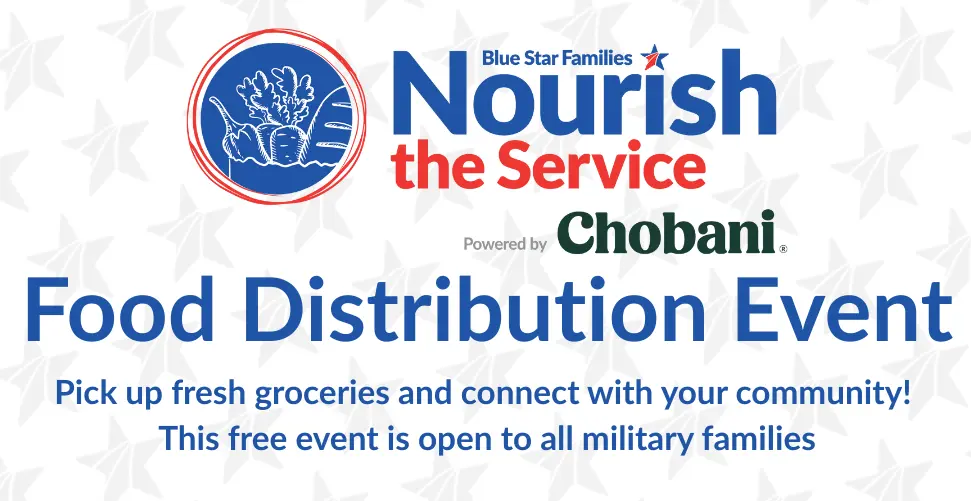 Blue Star Families
Nourish
the Service
Powered by Chobani®

Food Distribution Event

Pick up fresh groceries and connect with your community!
This free event is open to all military families